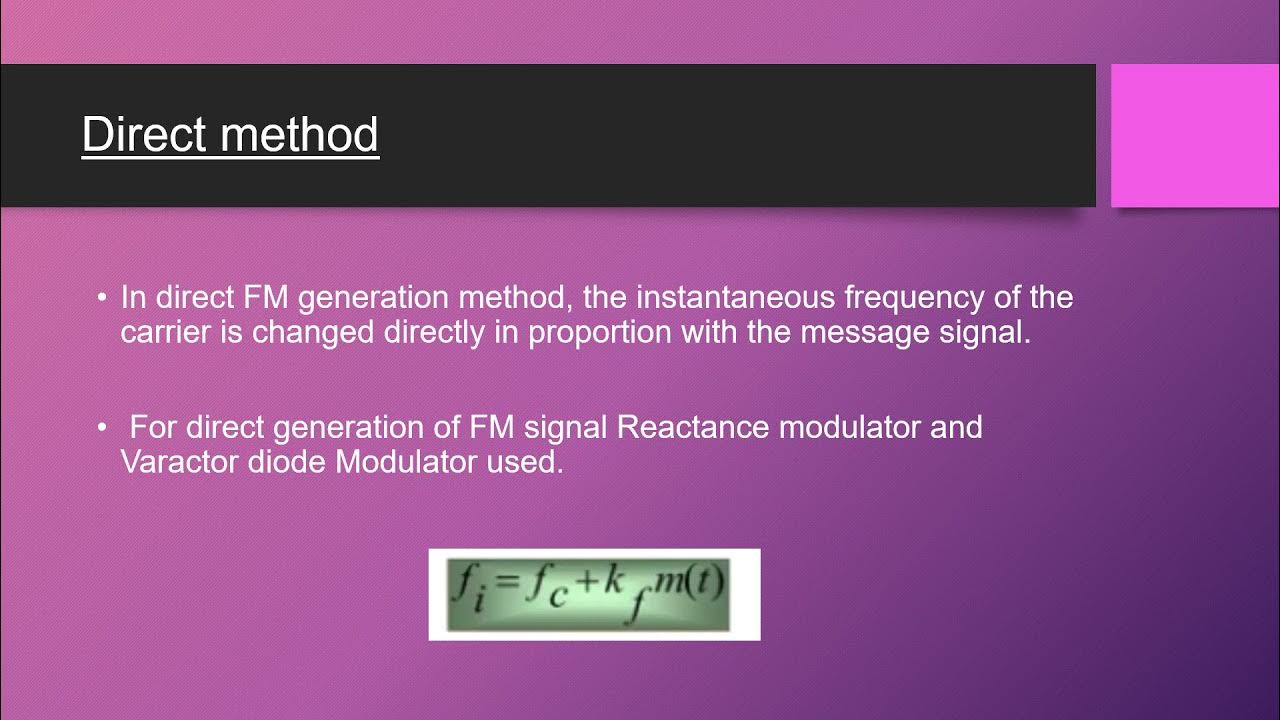 Direct method

• In direct FM generation method, the instantaneous frequency of the carrier is changed directly in proportion with the message signal.

• For direct generation of FM signal Reactance modulator and Varactor diode Modulator used.

$f_i = f_c + k_f m(t)$